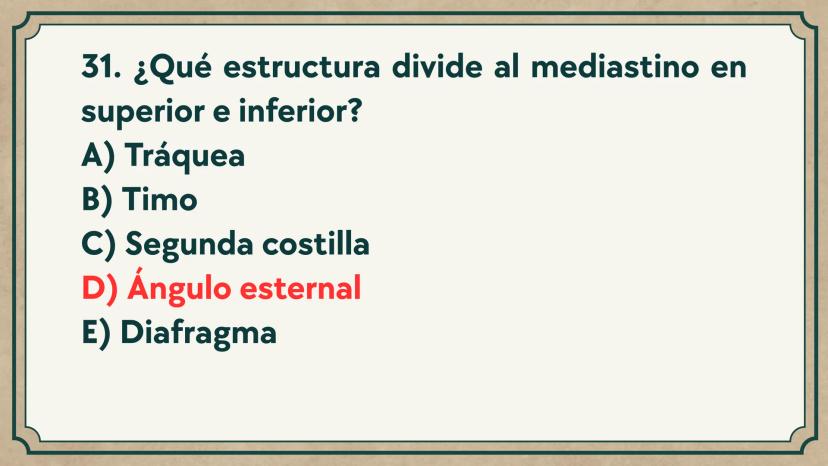 31. ¿Qué estructura divide al mediastino en superior e inferior?
A) Tráquea
B) Timo
C) Segunda costilla
D) Ángulo esternal
E) Diafragma